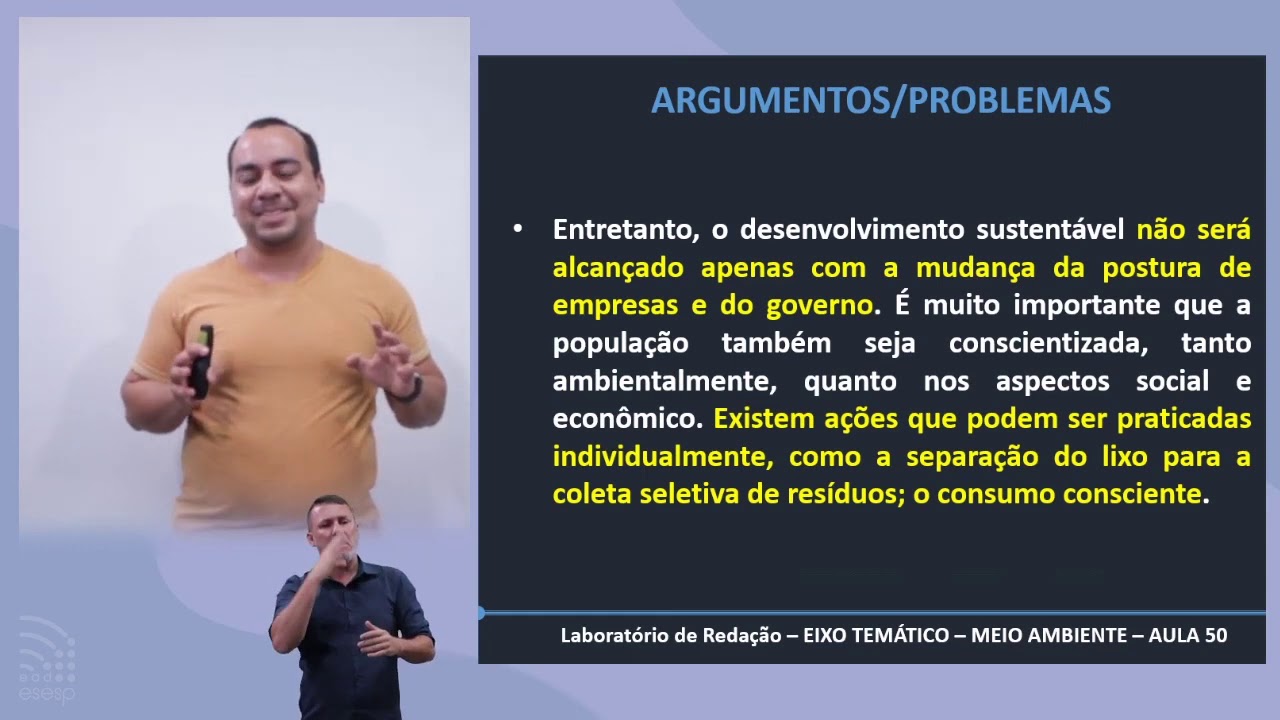 ARGUMENTOS/PROBLEMAS

• Entretanto, o desenvolvimento sustentável não será alcançado apenas com a mudança da postura de empresas e do governo. É muito importante que a população também seja conscientizada, tanto ambientalmente, quanto nos aspectos social e econômico. Existem ações que podem ser praticadas individualmente, como a separação do lixo para a coleta seletiva de resíduos; o consumo consciente.

Laboratório de Redação – EIXO TEMÁTICO – MEIO AMBIENTE – AULA 50

ead esesp